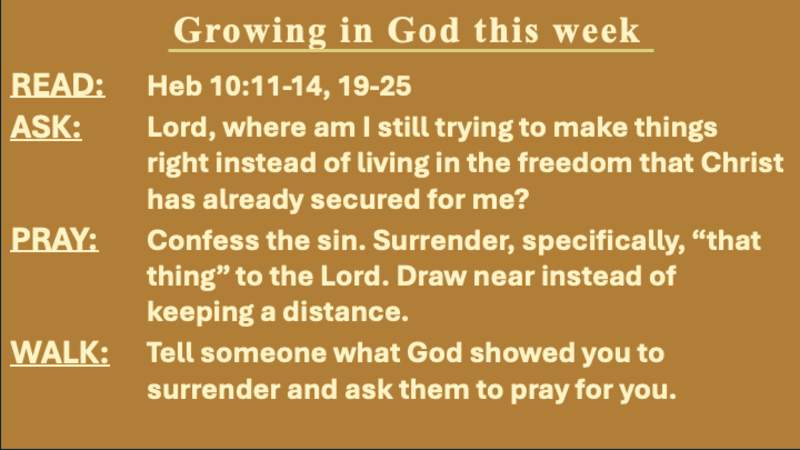 Growing in God this week

READ: Heb 10:11-14, 19-25

ASK: Lord, where am I still trying to make things right instead of living in the freedom that Christ has already secured for me?

PRAY: Confess the sin. Surrender, specifically, “that thing” to the Lord. Draw near instead of keeping a distance.

WALK: Tell someone what God showed you to surrender and ask them to pray for you.